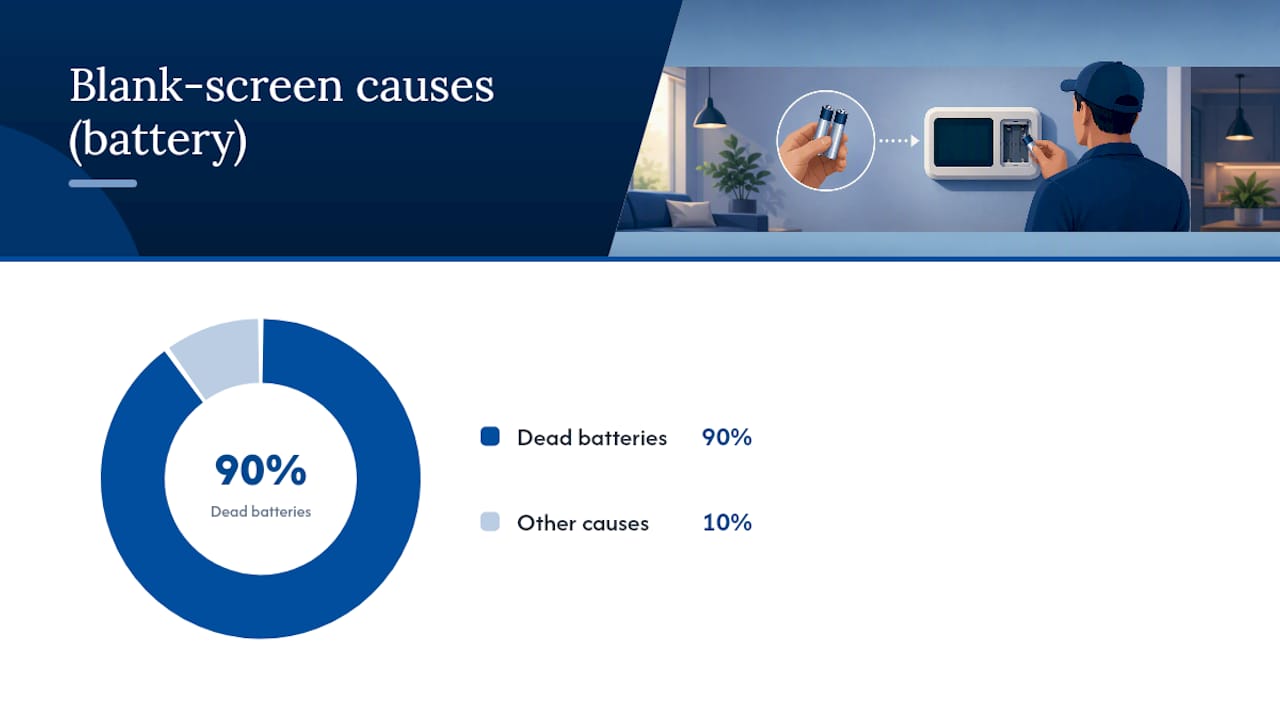 Blank-screen causes (battery)

90%
Dead batteries

Dead batteries 90%

Other causes 10%